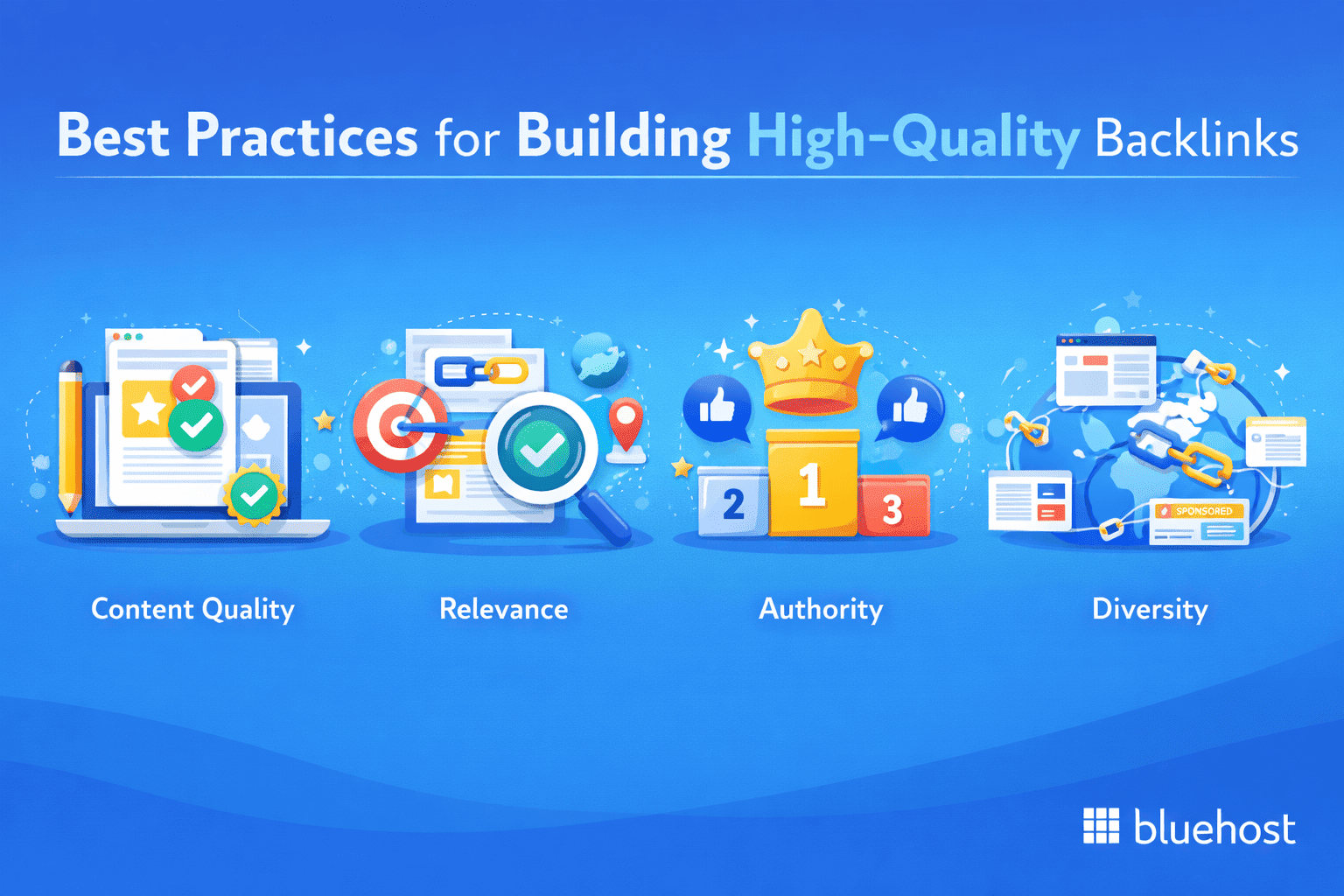 Best Practices for Building High-Quality Backlinks

2 1 3

SPONSORED

Content Quality

Relevance

Authority

Diversity

bluehost